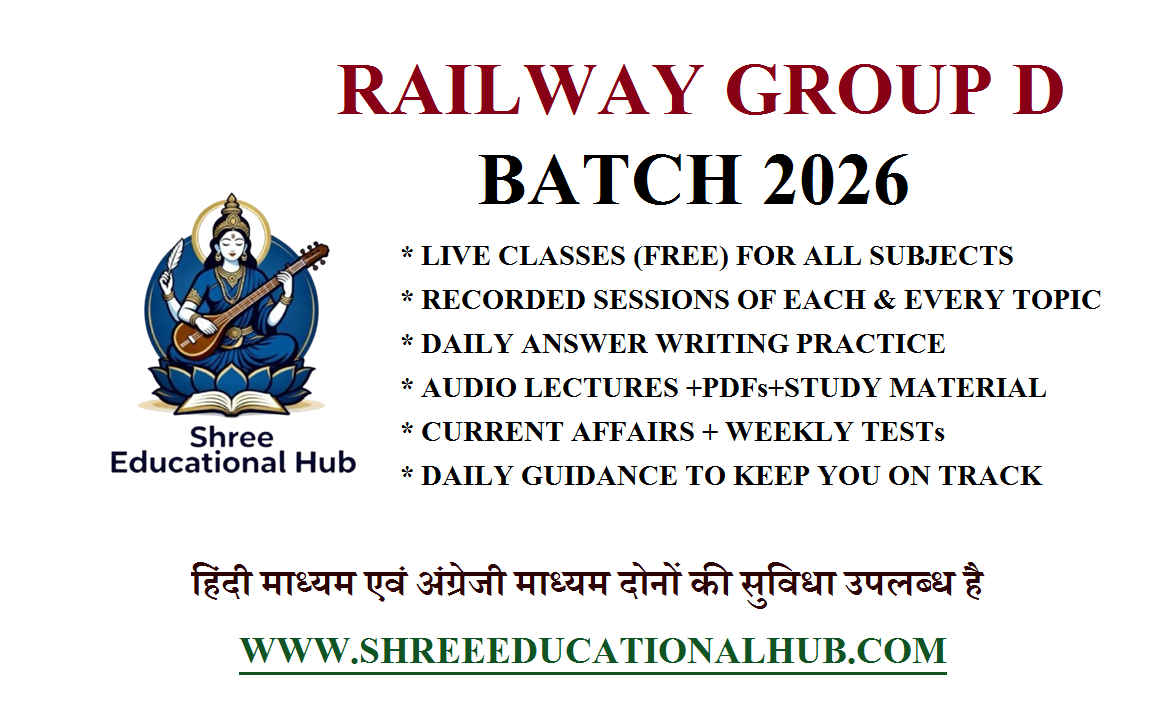 RAILWAY GROUP D
BATCH 2026

Shree
Educational Hub

* LIVE CLASSES (FREE) FOR ALL SUBJECTS
* RECORDED SESSIONS OF EACH & EVERY TOPIC
* DAILY ANSWER WRITING PRACTICE
* AUDIO LECTURES +PDFs+STUDY MATERIAL
* CURRENT AFFAIRS + WEEKLY TESTs
* DAILY GUIDANCE TO KEEP YOU ON TRACK

हिंदी माध्यम एवं अंग्रेजी माध्यम दोनों की सुविधा उपलब्ध है

WWW.SHREEEDUCATIONALHUB.COM